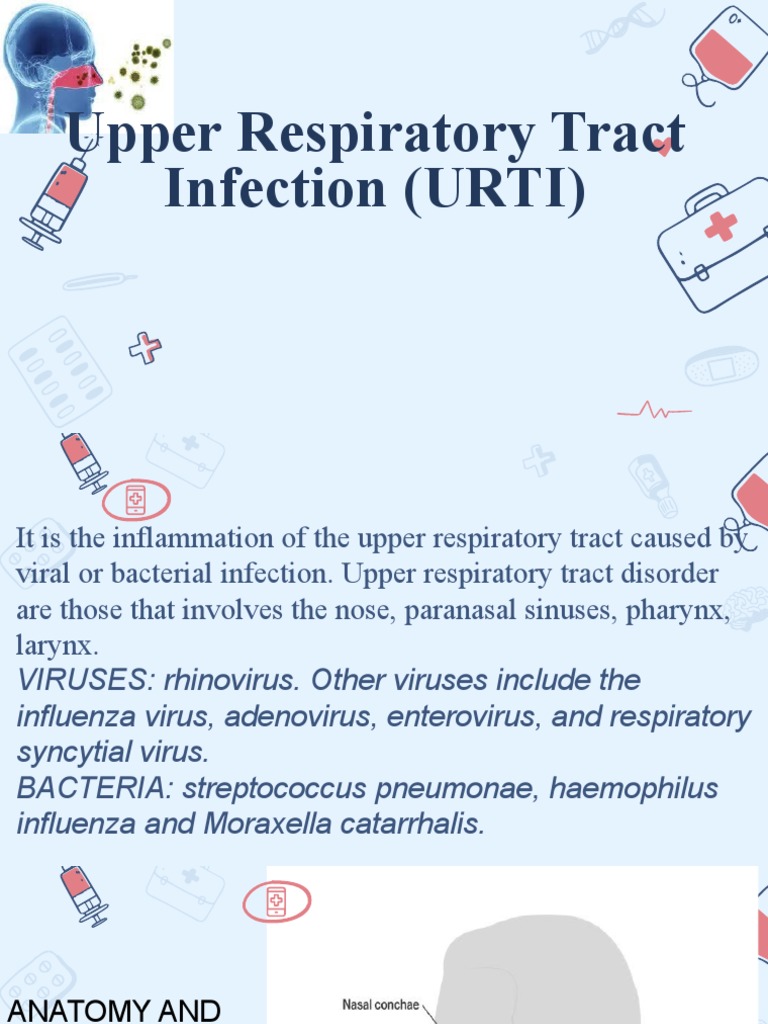 Upper Respiratory Tract Infection (URTI)

It is the inflammation of the upper respiratory tract caused by viral or bacterial infection. Upper respiratory tract disorder are those that involves the nose, paranasal sinuses, pharynx, larynx.

VIRUSES: rhinovirus. Other viruses include the influenza virus, adenovirus, enterovirus, and respiratory syncytial virus.
BACTERIA: streptococcus pneumonae, haemophilus influenza and Moraxella catarrhalis.

ANATOMY AND

Nasal conchae